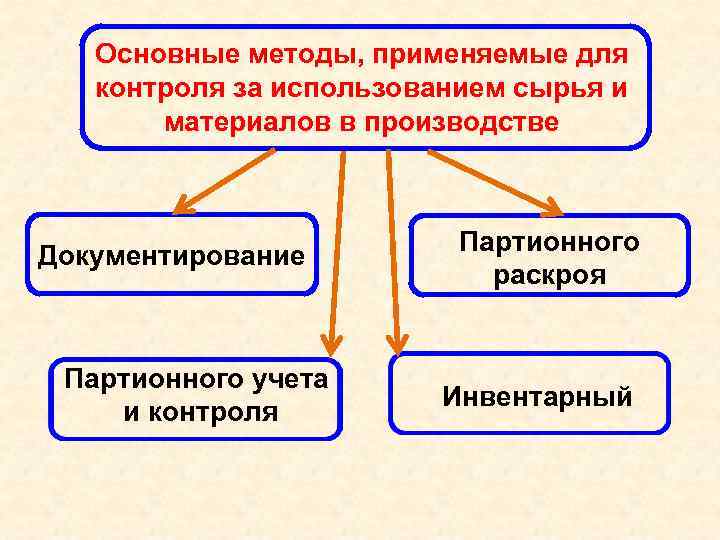 Основные методы, применяемые для контроля за использованием сырья и материалов в производстве

Документирование

Партионного раскроя

Партионного учета и контроля

Инвентарный